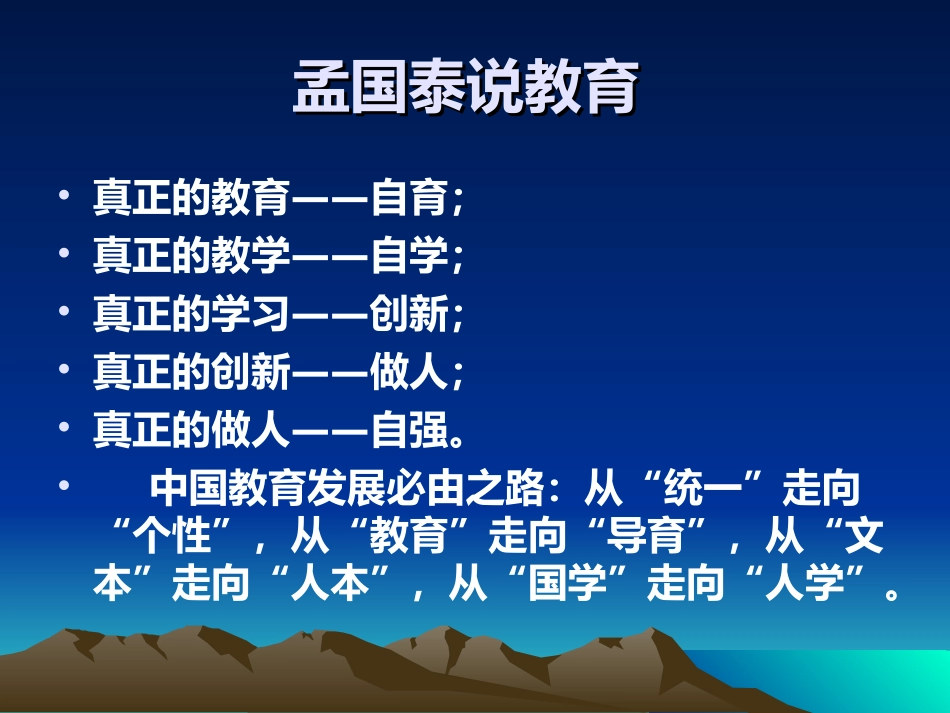 孟国泰说教育

• 真正的教育——自育；
• 真正的教学——自学；
• 真正的学习——创新；
• 真正的创新——做人；
• 真正的做人——自强。
• 中国教育发展必由之路：从“统一”走向“个性”，从“教育”走向“导育”，从“文本”走向“人本”，从“国学”走向“人学”。